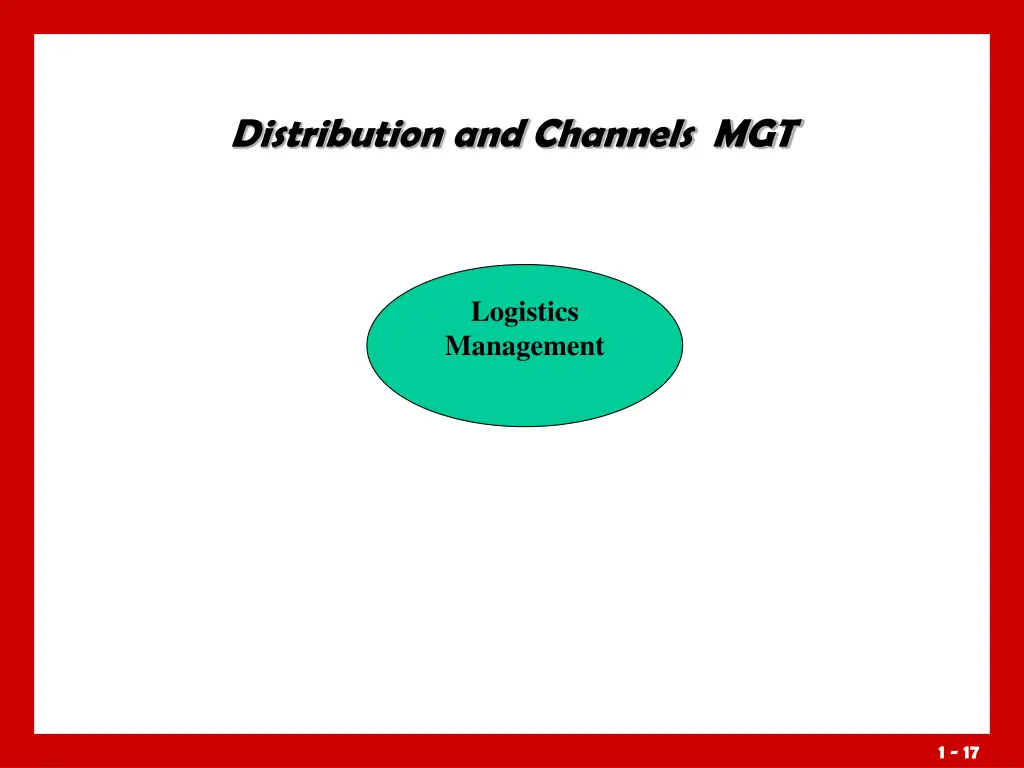 Distribution and Channels MGT

Logistics Management

1 - 17